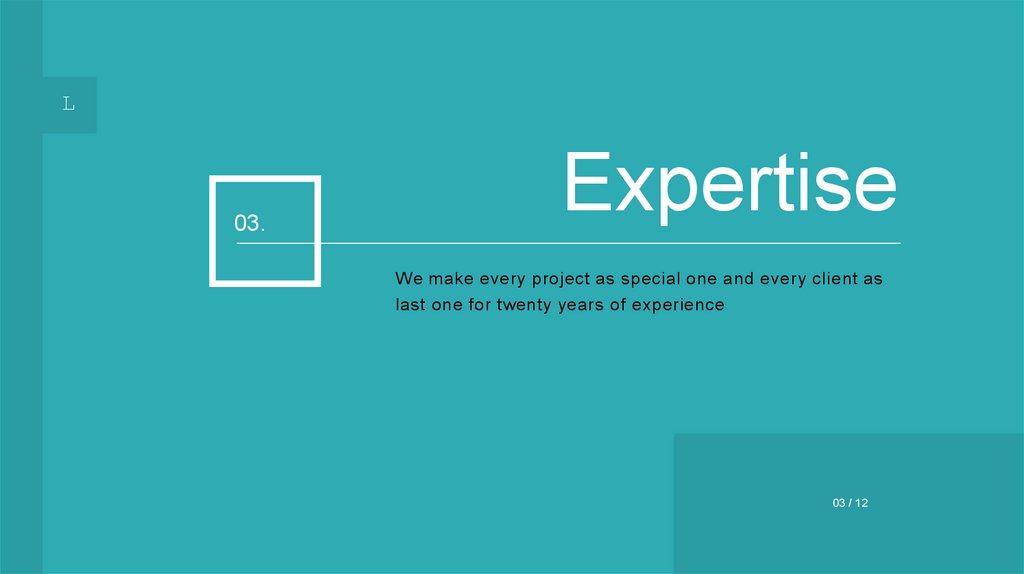 L

03.

Expertise

We make every project as special one and every client as last one for twenty years of experience

03 / 12